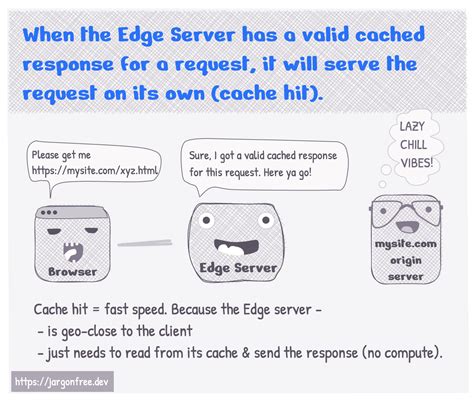 When the Edge Server has a valid cached response for a request, it will serve the request on its own (cache hit).

Please get me https://mysite.com/xyz.html

Sure, I got a valid cached response for this request. Here ya go!

LAZY CHILL VIBES!

Browser

Edge Server

mysite.com origin server

Cache hit = fast speed. Because the Edge server -
- is geo-close to the client
- just needs to read from its cache & send the response (no compute).

https://jargonfree.dev